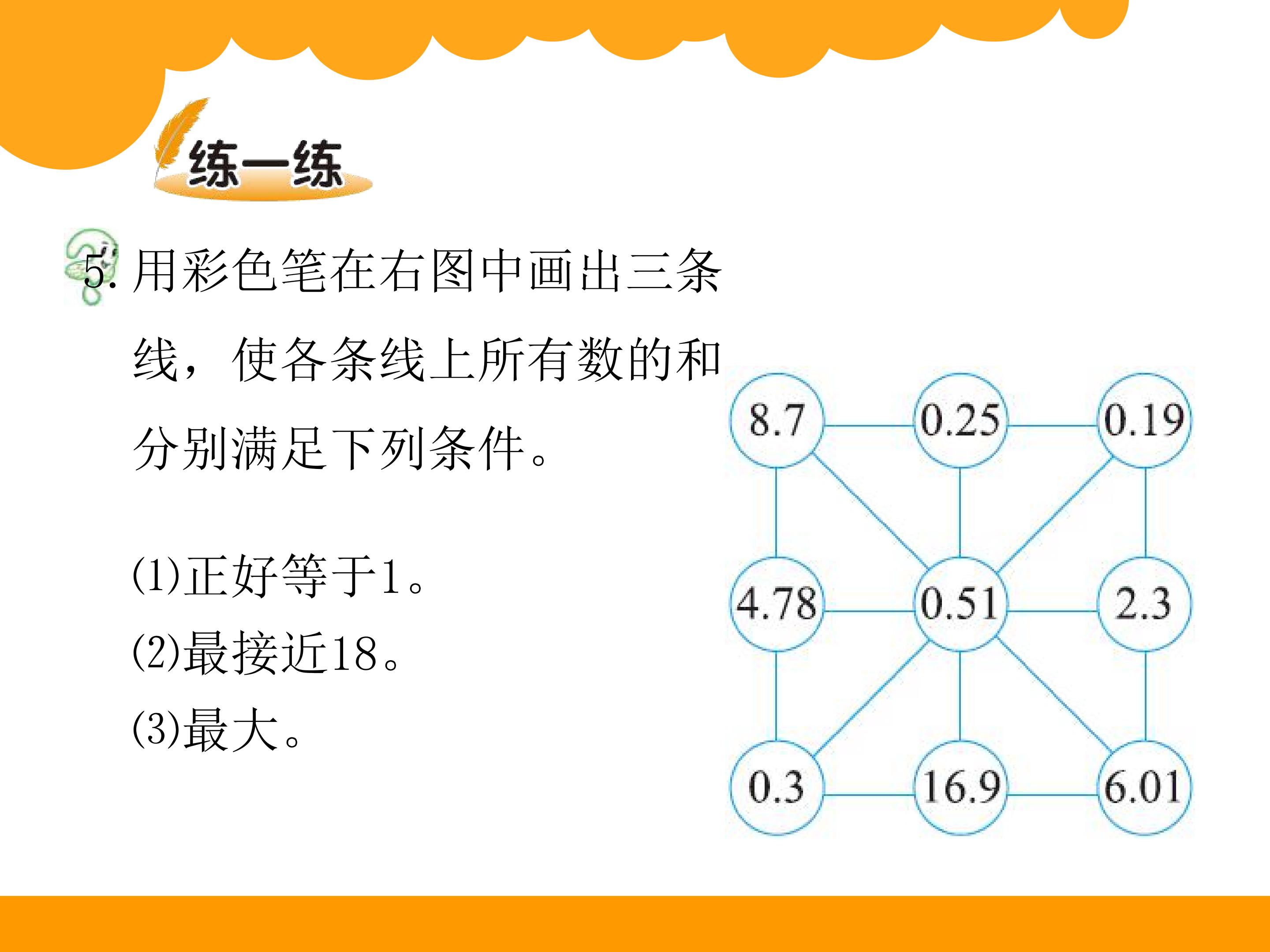 练一练

5.用彩色笔在右图中画出三条线，使各条线上所有数的和分别满足下列条件。

(1)正好等于1。
(2)最接近18。
(3)最大。

8.7
0.25
0.19
4.78
0.51
2.3
0.3
16.9
6.01